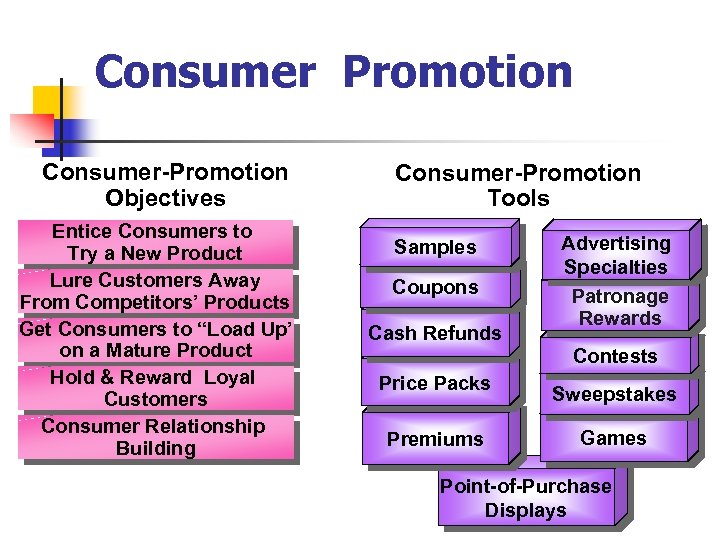 Consumer Promotion

Consumer-Promotion Objectives

Entice Consumers to Try a New Product

Lure Customers Away From Competitors' Products

Get Consumers to "Load Up' on a Mature Product

Hold & Reward Loyal Customers

Consumer Relationship Building

Consumer-Promotion Tools

Samples

Coupons

Cash Refunds

Price Packs

Premiums

Advertising Specialties

Patronage Rewards

Contests

Sweepstakes

Games

Point-of-Purchase Displays